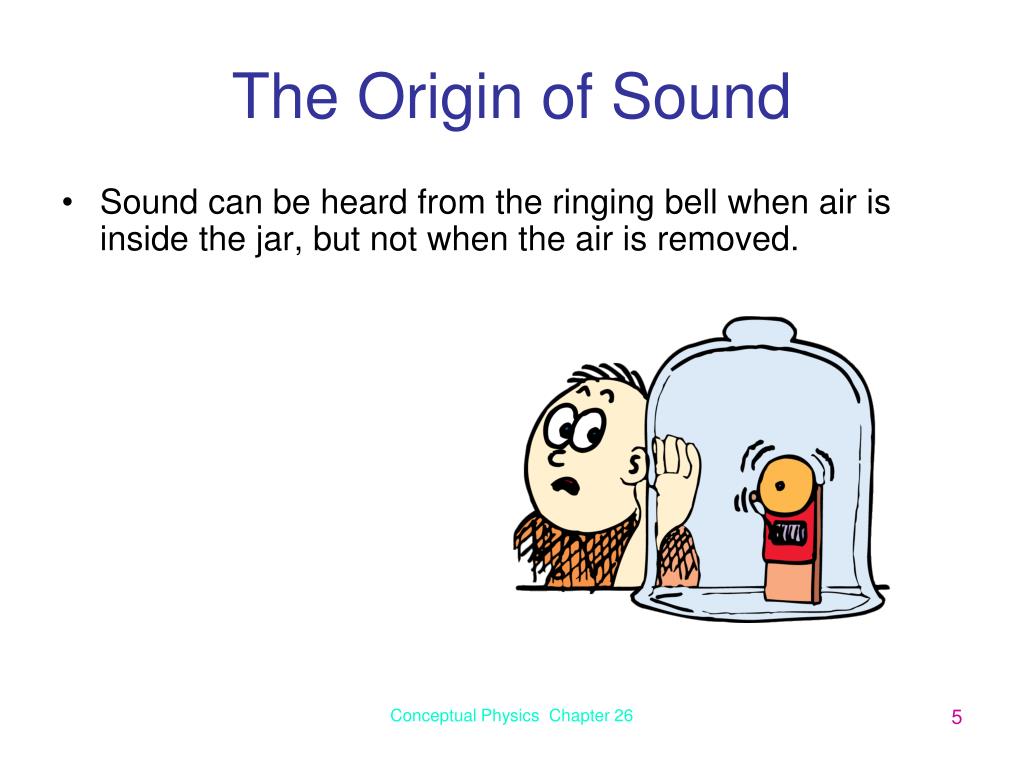 The Origin of Sound

• Sound can be heard from the ringing bell when air is inside the jar, but not when the air is removed.

Conceptual Physics Chapter 26

5